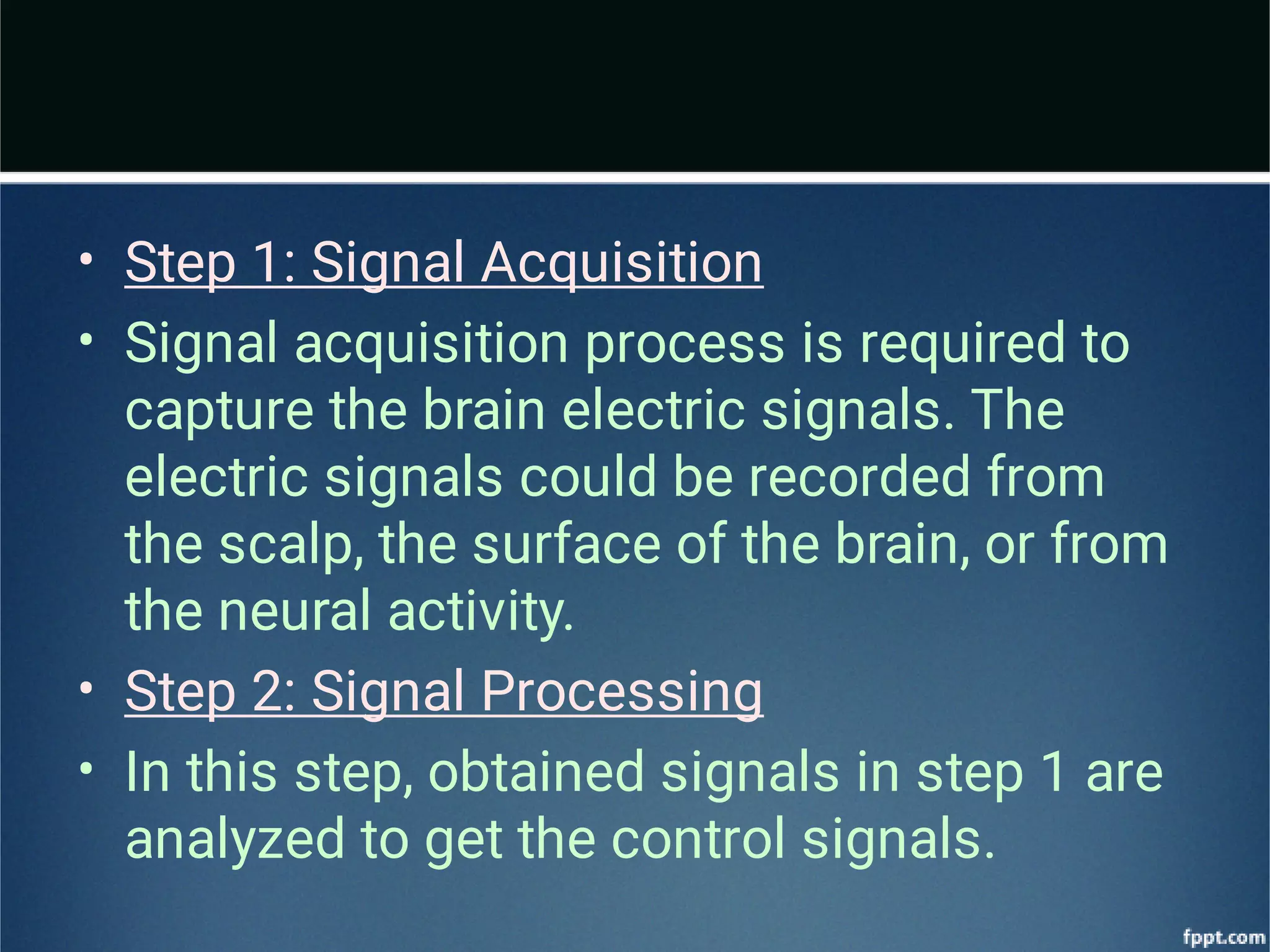 • Step 1: Signal Acquisition
• Signal acquisition process is required to capture the brain electric signals. The electric signals could be recorded from the scalp, the surface of the brain, or from the neural activity.
• Step 2: Signal Processing
• In this step, obtained signals in step 1 are analyzed to get the control signals.

fppt.com